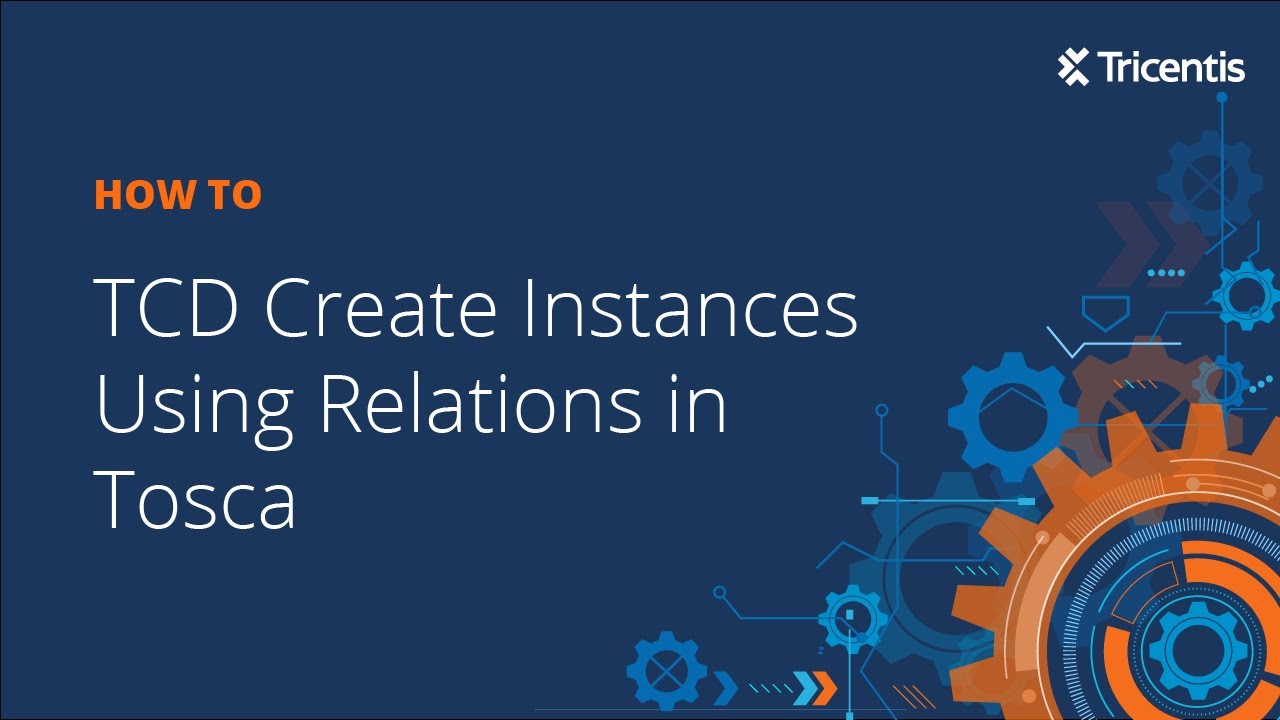 Tricentis

HOW TO

TCD Create Instances Using Relations in Tosca